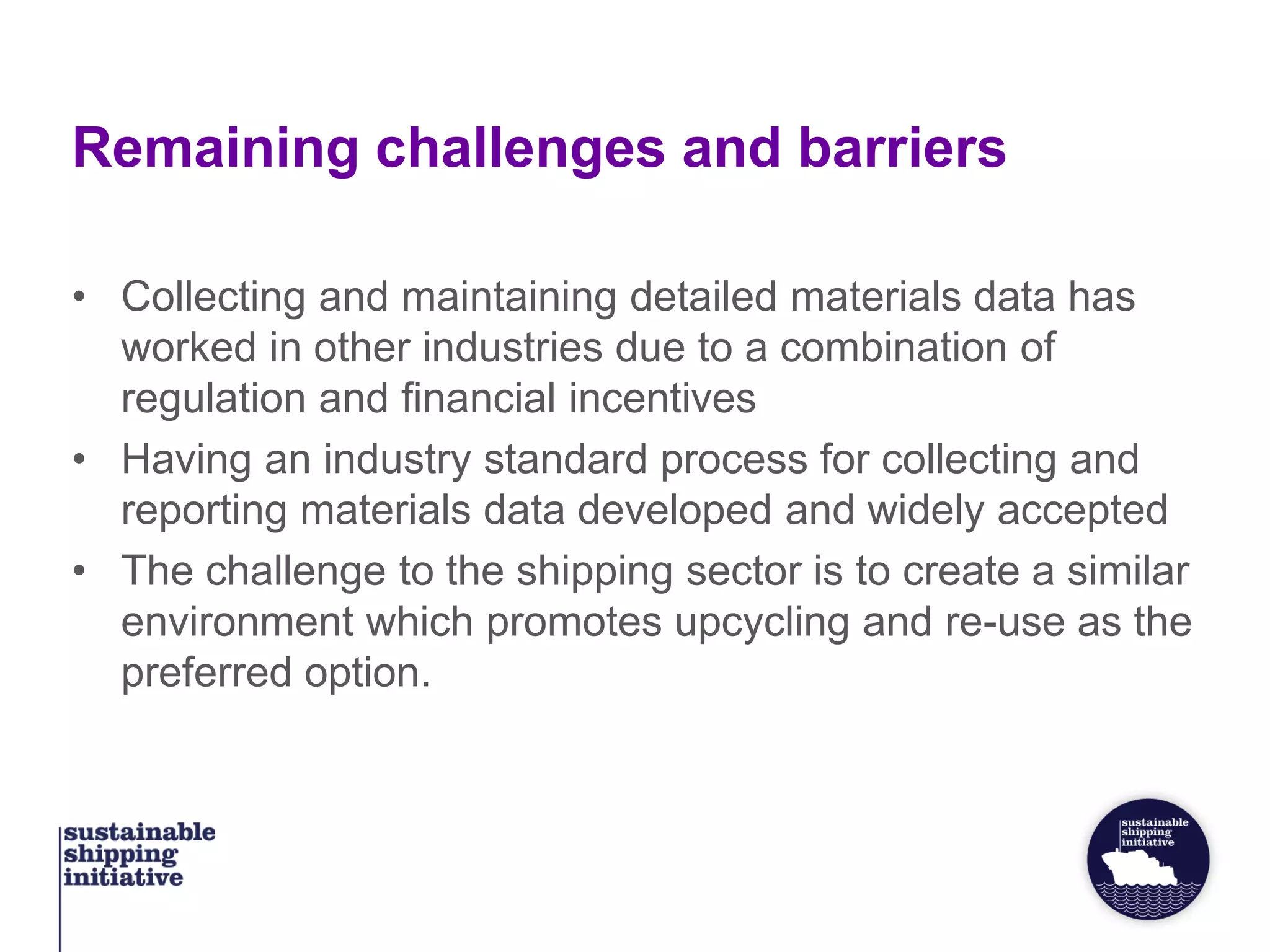 Remaining challenges and barriers

• Collecting and maintaining detailed materials data has worked in other industries due to a combination of regulation and financial incentives
• Having an industry standard process for collecting and reporting materials data developed and widely accepted
• The challenge to the shipping sector is to create a similar environment which promotes upcycling and re-use as the preferred option.

sustainable shipping initiative

sustainable shipping initiative